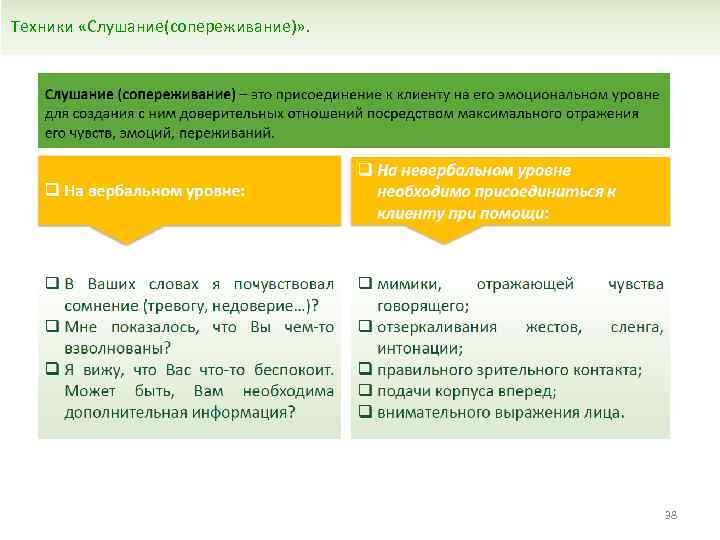 Техники «Слушание(сопереживание)».

Слушание (сопереживание) – это присоединение к клиенту на его эмоциональном уровне для создания с ним доверительных отношений посредством максимального отражения его чувств, эмоций, переживаний.

❑ На вербальном уровне:

❑ В Ваших словах я почувствовал сомнение (тревогу, недоверие…)?
❑ Мне показалось, что Вы чем-то взволнованы?
❑ Я вижу, что Вас что-то беспокоит. Может быть, Вам необходима дополнительная информация?

❑ На невербальном уровне необходимо присоединиться к клиенту при помощи:

❑ мимики, отражающей чувства говорящего;
❑ отзеркаливания жестов, сленга, интонации;
❑ правильного зрительного контакта;
❑ подачи корпуса вперед;
❑ внимательного выражения лица.

38